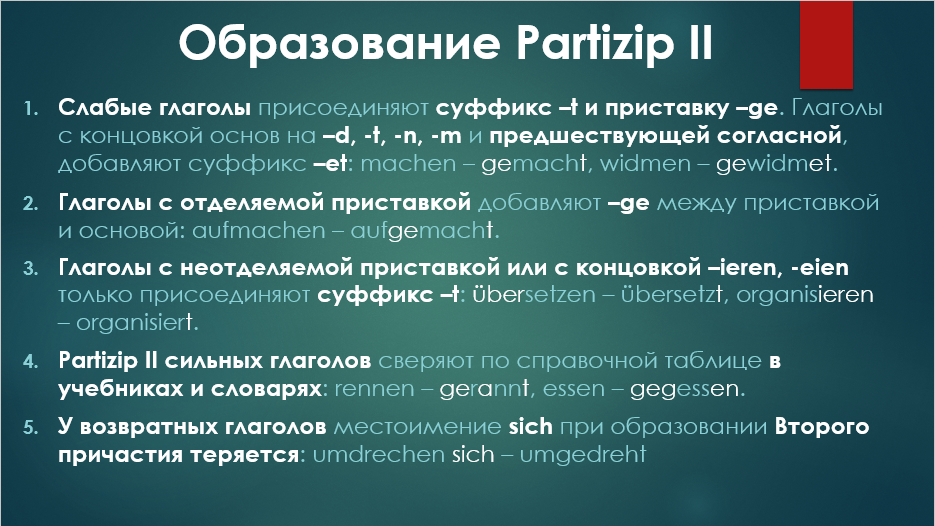 Образование Partizip II

1. Слабые глаголы присоединяют суффикс –t и приставку –ge. Глаголы с концовкой основ на –d, -t, -n, -m и предшествующей согласной, добавляют суффикс –et: machen – gemacht, widmen – gewidmet.

2. Глаголы с отделяемой приставкой добавляют –ge между приставкой и основой: aufmachen – aufgemacht.

3. Глаголы с неотделяемой приставкой или с концовкой –ieren, -eien только присоединяют суффикс –t: übersetzen – übersetzt, organisieren – organisiert.

4. Partizip II сильных глаголов сверяют по справочной таблице в учебниках и словарях: rennen – gerannt, essen – gegessen.

5. У возвратных глаголов местоимение sich при образовании Второго причастия теряется: umdrechen sich – umgedreht